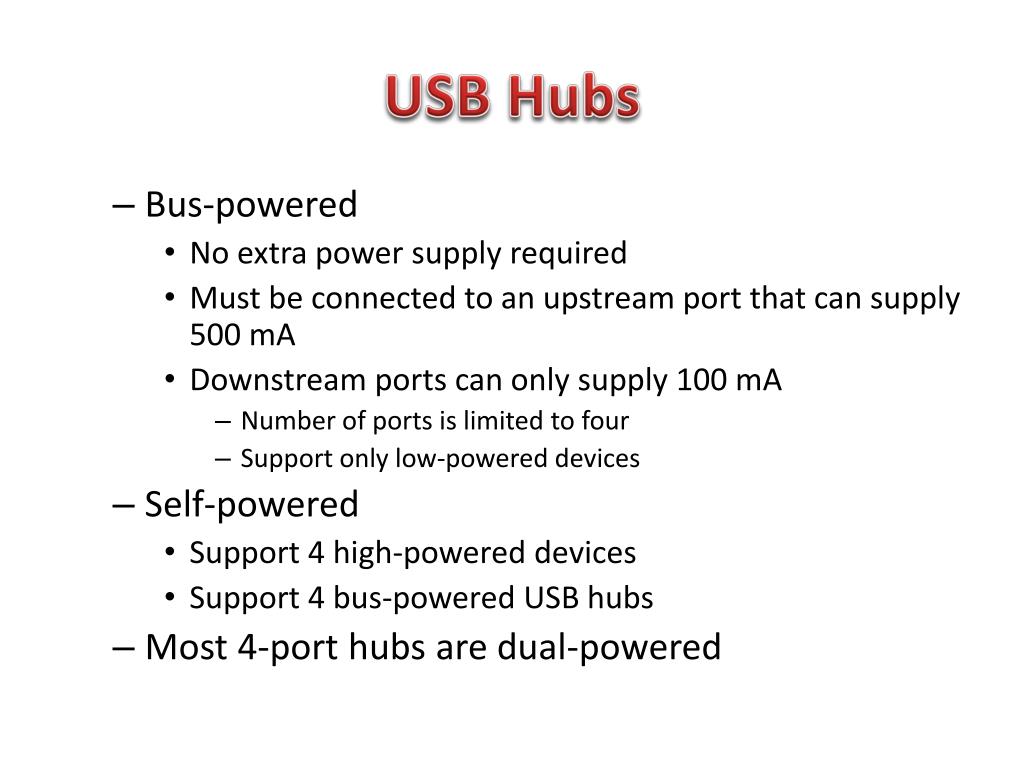 USB Hubs

– Bus-powered
• No extra power supply required
• Must be connected to an upstream port that can supply 500 mA
• Downstream ports can only supply 100 mA
– Number of ports is limited to four
– Support only low-powered devices
– Self-powered
• Support 4 high-powered devices
• Support 4 bus-powered USB hubs
– Most 4-port hubs are dual-powered